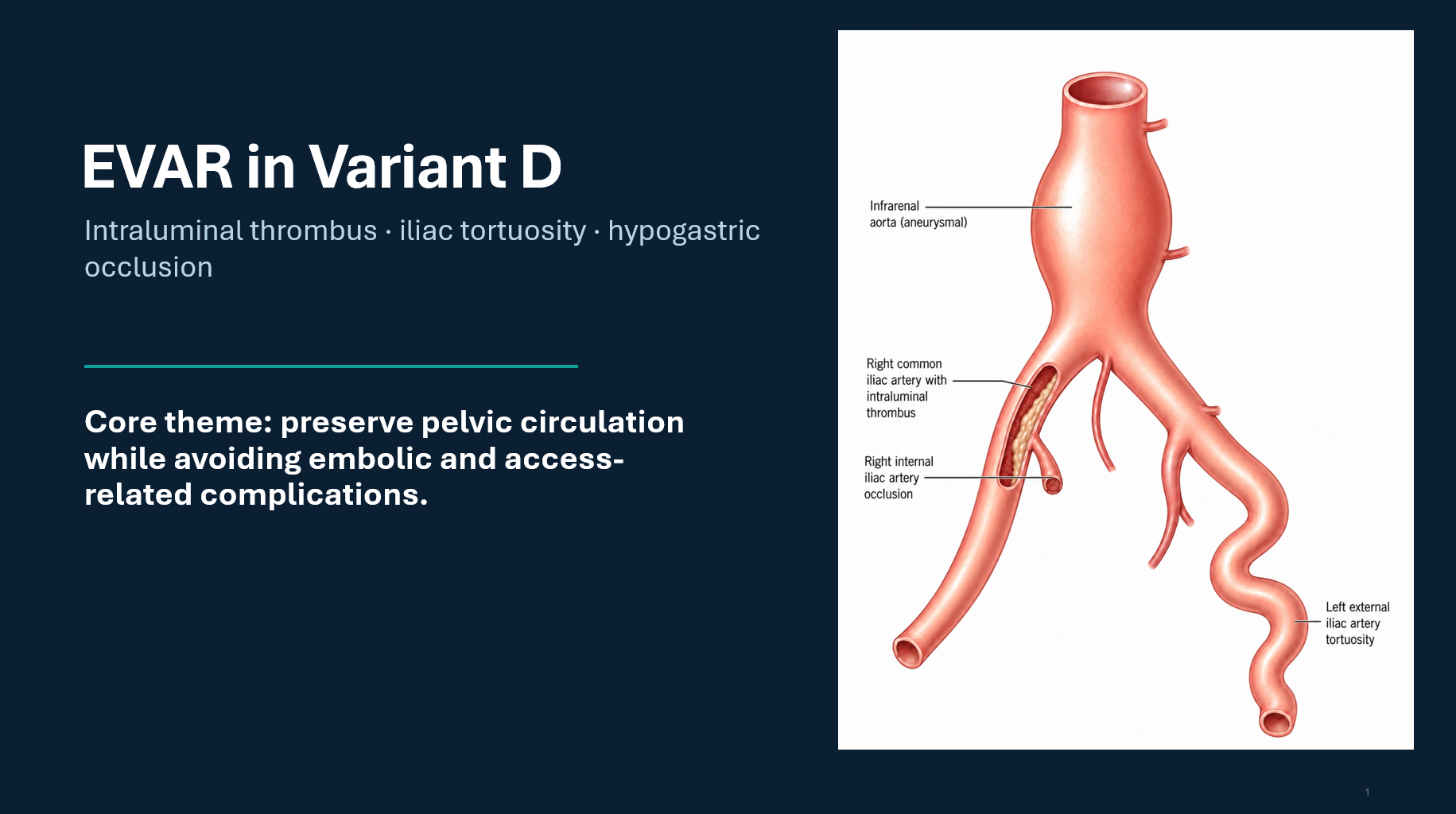 EVAR in Variant D

Intraluminal thrombus · iliac tortuosity · hypogastric occlusion

Core theme: preserve pelvic circulation while avoiding embolic and access-related complications.

Infrarenal aorta (aneurysmal)

Right common iliac artery with intraluminal thrombus

Right internal iliac artery occlusion

Left external iliac artery tortuosity

1